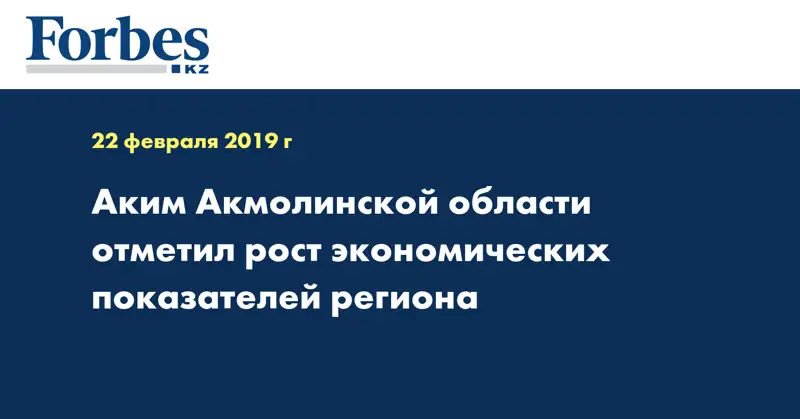 Forbes
KZ

22 февраля 2019 г

Аким Акмолинской области отметил рост экономических показателей региона